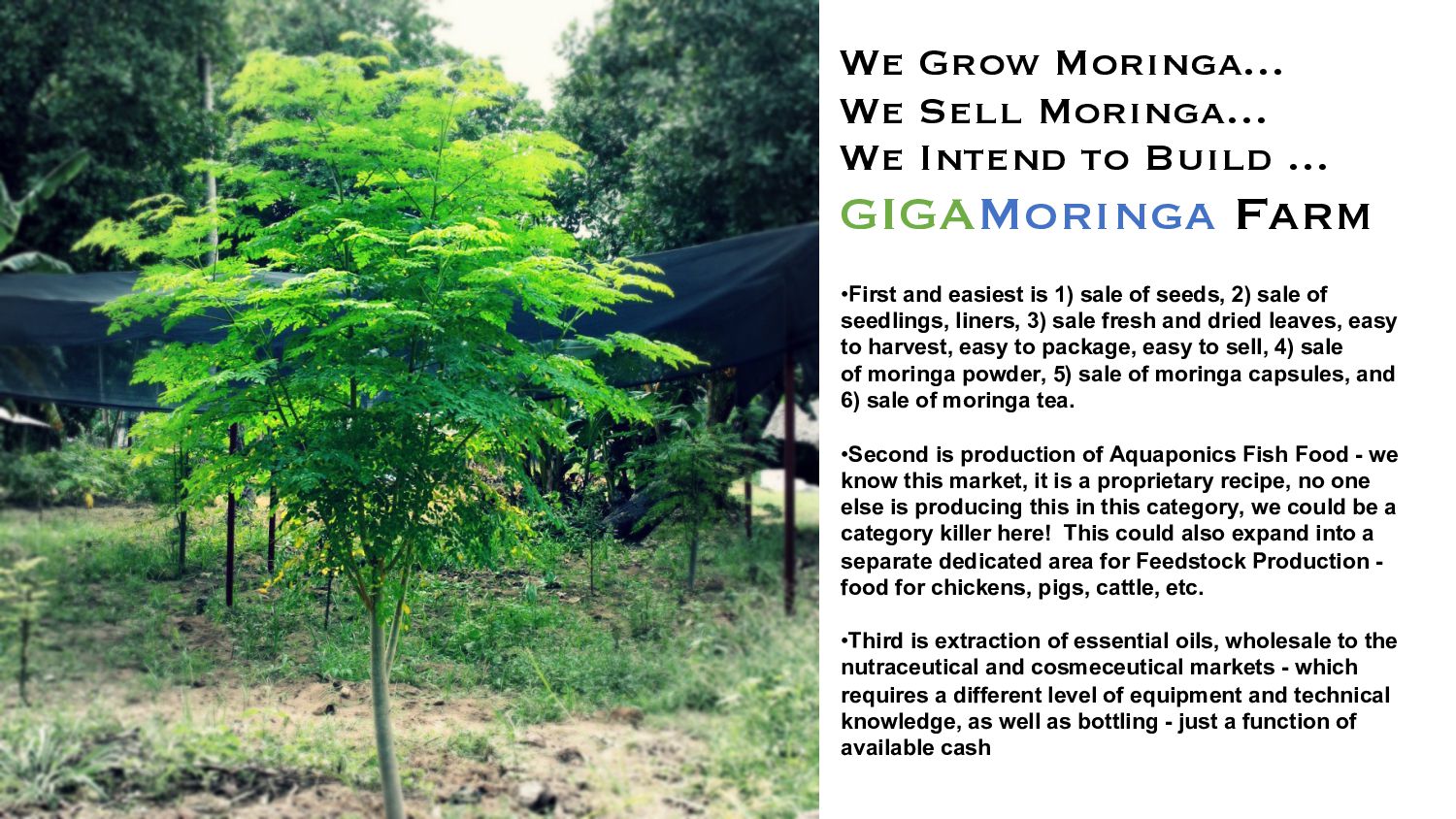 We Grow Moringa...
We Sell Moringa...
We Intend to Build ...
GIGAMoringa Farm

•First and easiest is 1) sale of seeds, 2) sale of seedlings, liners, 3) sale fresh and dried leaves, easy to harvest, easy to package, easy to sell, 4) sale of moringa powder, 5) sale of moringa capsules, and 6) sale of moringa tea.

•Second is production of Aquaponics Fish Food - we know this market, it is a proprietary recipe, no one else is producing this in this category, we could be a category killer here!  This could also expand into a separate dedicated area for Feedstock Production - food for chickens, pigs, cattle, etc.

•Third is extraction of essential oils, wholesale to the nutraceutical and cosmeceutical markets - which requires a different level of equipment and technical knowledge, as well as bottling - just a function of available cash